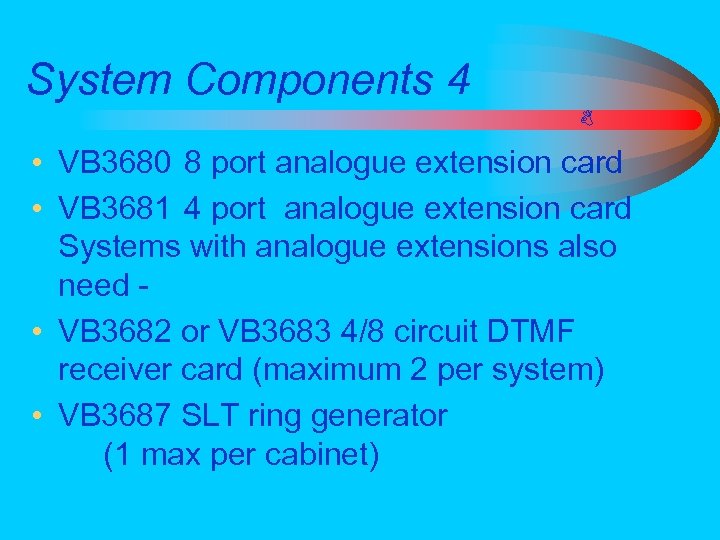 System Components 4

• VB3680 8 port analogue extension card
• VB3681 4 port analogue extension card Systems with analogue extensions also need -
• VB3682 or VB3683 4/8 circuit DTMF receiver card (maximum 2 per system)
• VB3687 SLT ring generator (1 max per cabinet)